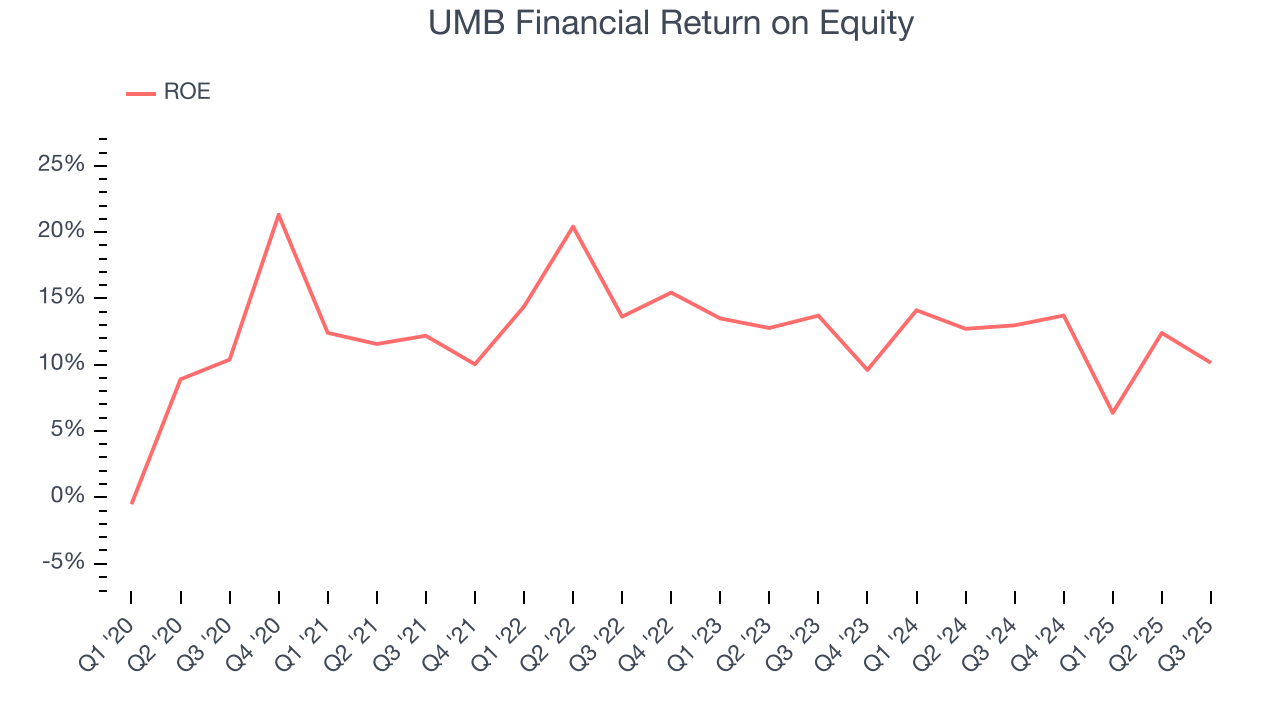 UMB Financial Return on Equity

ROE

25%
20%
15%
10%
5%
0%
-5%

Q1 '20
Q2 '20
Q3 '20
Q4 '20
Q1 '21
Q2 '21
Q3 '21
Q4 '21
Q1 '22
Q2 '22
Q3 '22
Q4 '22
Q1 '23
Q2 '23
Q3 '23
Q4 '23
Q1 '24
Q2 '24
Q3 '24
Q4 '24
Q1 '25
Q2 '25
Q3 '25